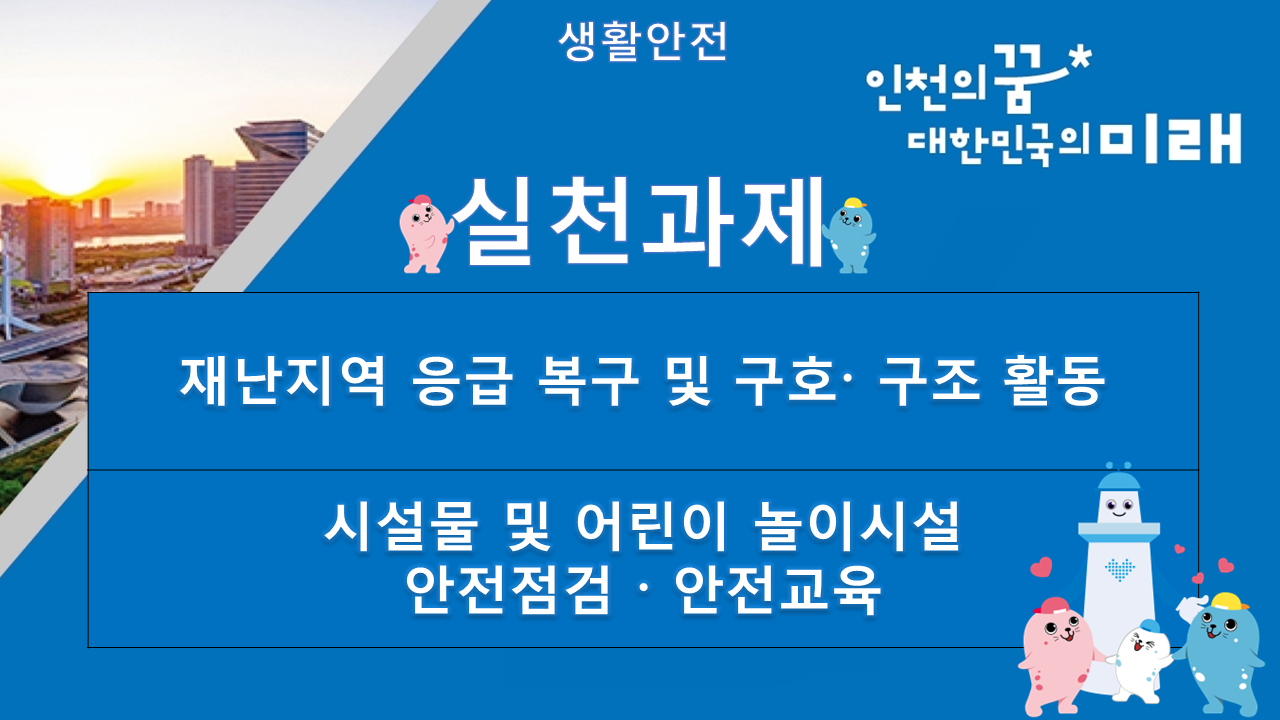 생활안전

인천의 꿈*
대한민국의 미래

실천과제

재난지역 응급 복구 및 구호· 구조 활동

시설물 및 어린이 놀이시설
안전점검 · 안전교육